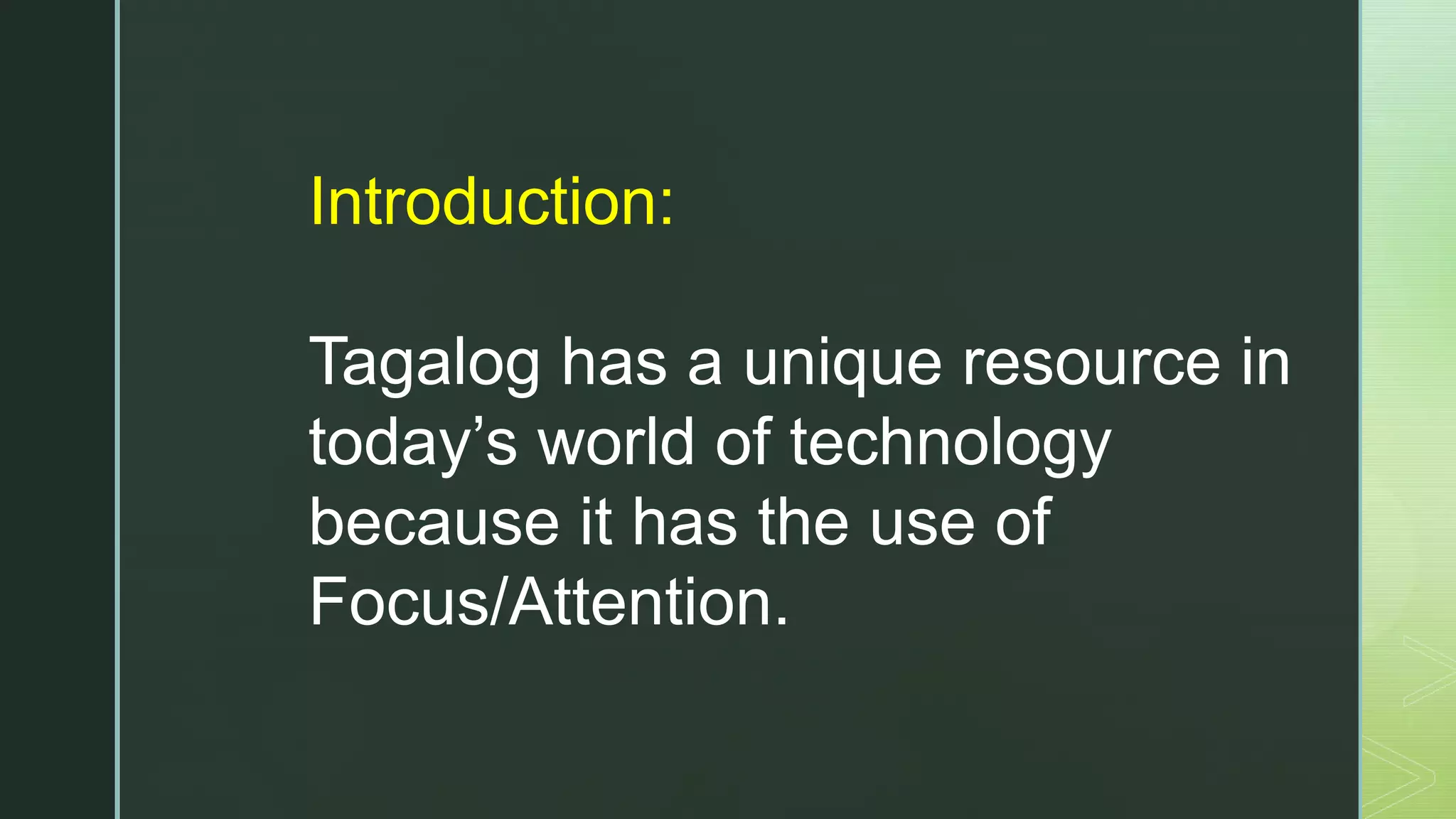 Introduction:

Tagalog has a unique resource in today’s world of technology because it has the use of Focus/Attention.